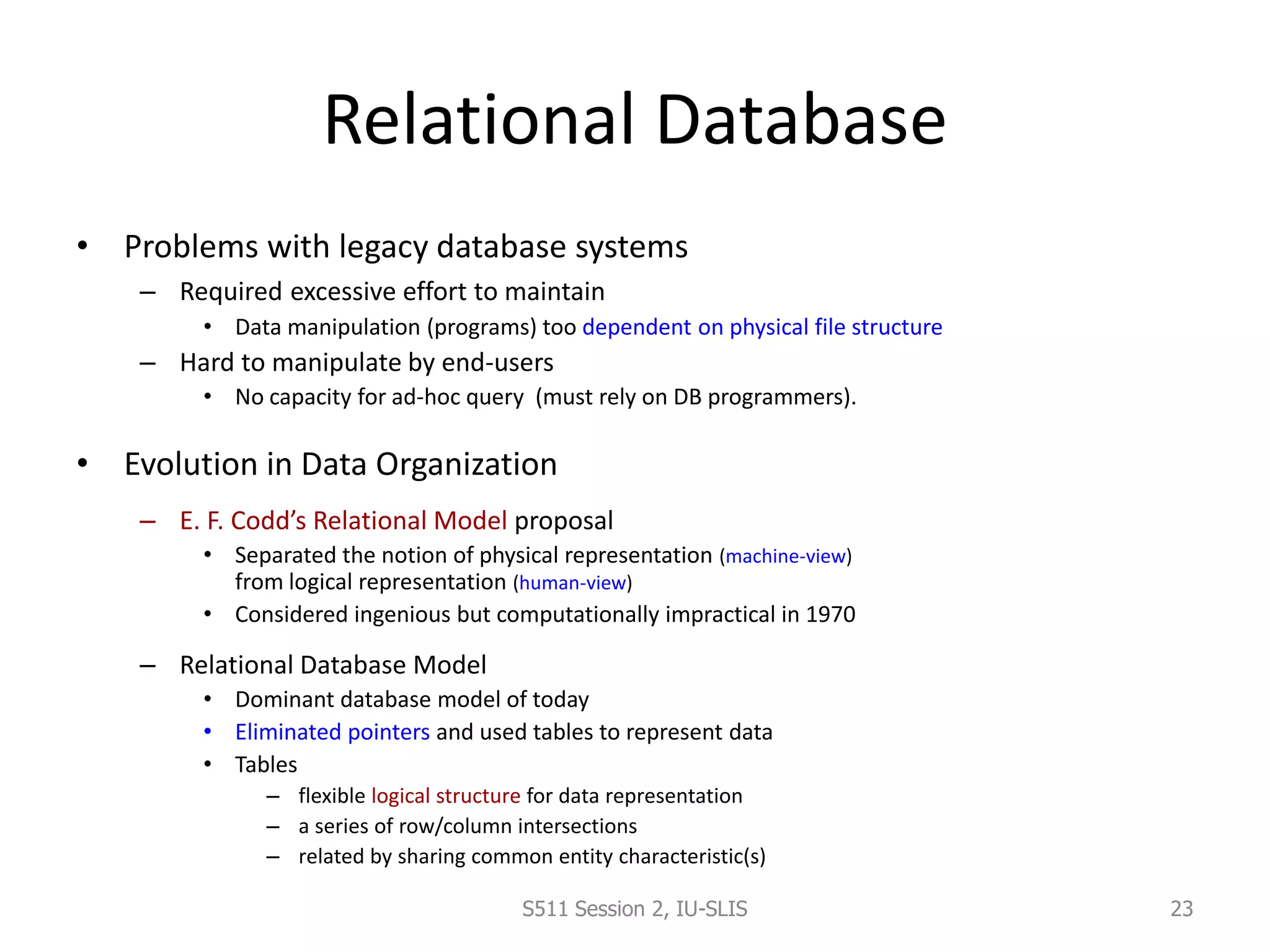 Relational Database

• Problems with legacy database systems
– Required excessive effort to maintain
• Data manipulation (programs) too dependent on physical file structure
– Hard to manipulate by end-users
• No capacity for ad-hoc query (must rely on DB programmers).

• Evolution in Data Organization
– E. F. Codd's Relational Model proposal
• Separated the notion of physical representation (machine-view) from logical representation (human-view)
• Considered ingenious but computationally impractical in 1970
– Relational Database Model
• Dominant database model of today
• Eliminated pointers and used tables to represent data
• Tables
– flexible logical structure for data representation
– a series of row/column intersections
– related by sharing common entity characteristic(s)

S511 Session 2, IU-SLIS

23